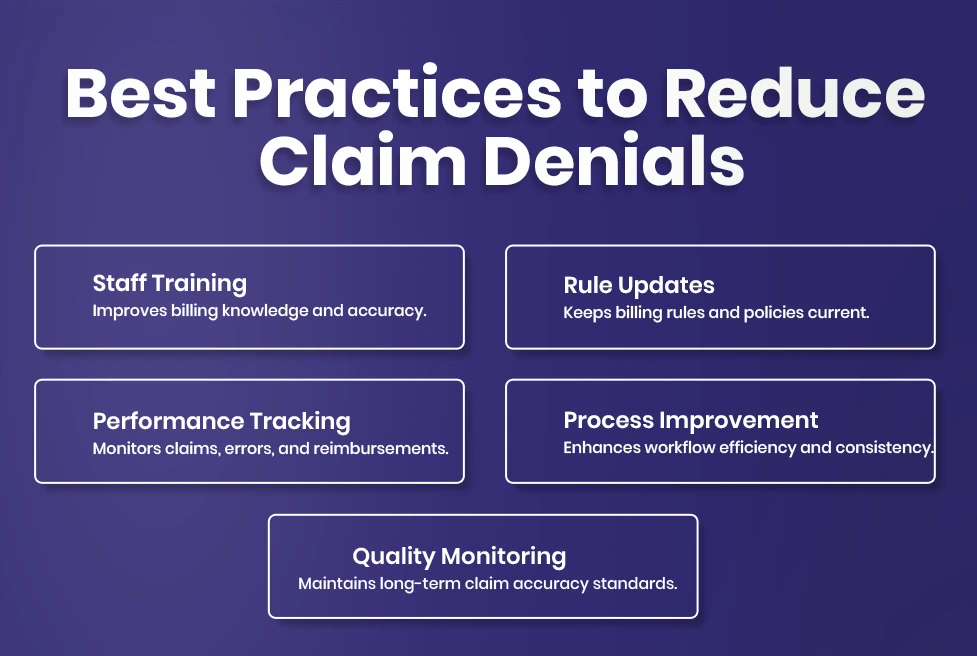 Best Practices to Reduce Claim Denials

Staff Training
Improves billing knowledge and accuracy.

Rule Updates
Keeps billing rules and policies current.

Performance Tracking
Monitors claims, errors, and reimbursements.

Process Improvement
Enhances workflow efficiency and consistency.

Quality Monitoring
Maintains long-term claim accuracy standards.